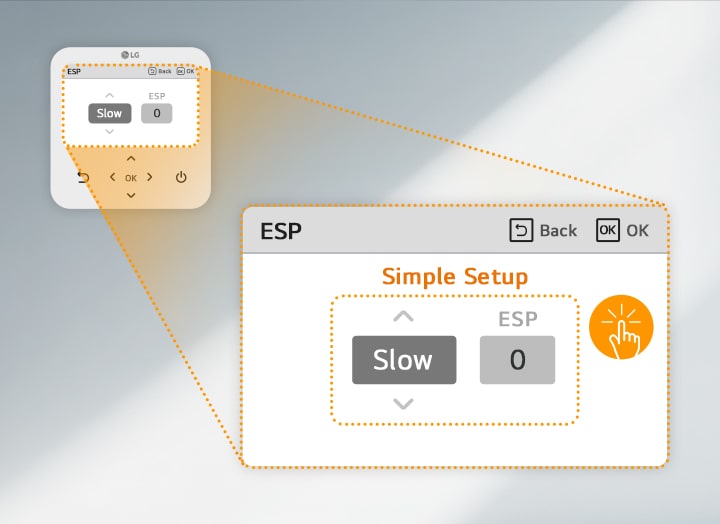 LG
ESP
Back OK OK
ESP
Slow 0
OK

ESP
Back OK OK
Simple Setup
ESP
Slow 0